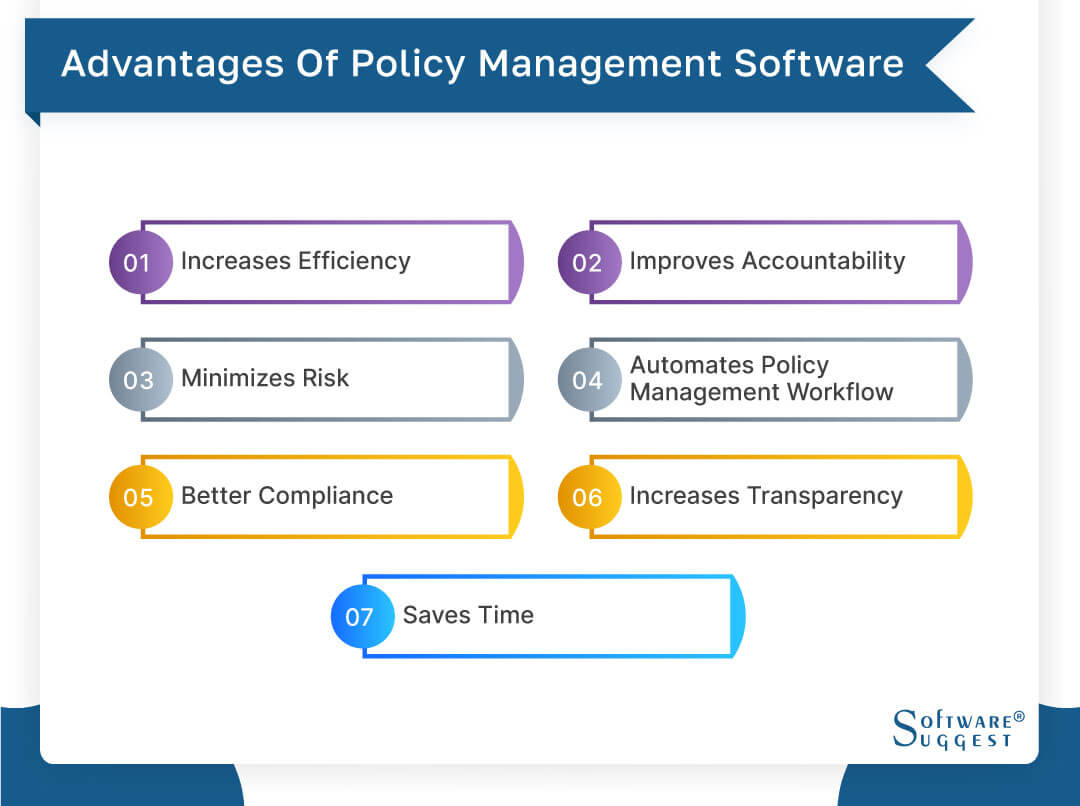 Advantages Of Policy Management Software

01 Increases Efficiency

02 Improves Accountability

03 Minimizes Risk

04 Automates Policy Management Workflow

05 Better Compliance

06 Increases Transparency

07 Saves Time

SOFTWARE® SUGGEST